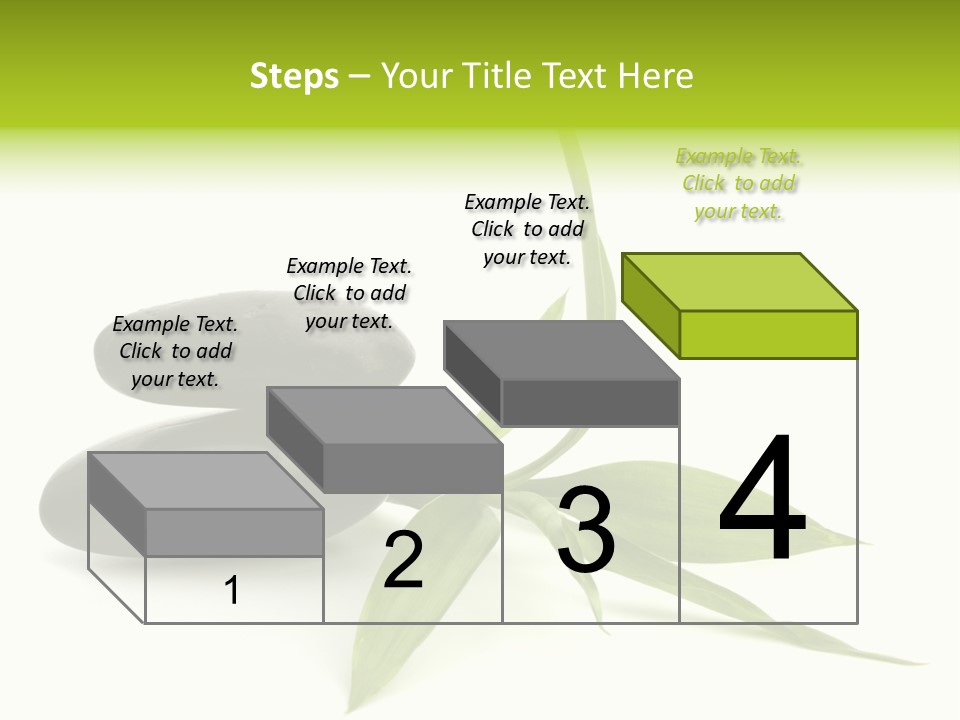 Steps – Your Title Text Here

Example Text. Click to add your text.

Example Text. Click to add your text.

Example Text. Click to add your text.

Example Text. Click to add your text.

1

2

3

4